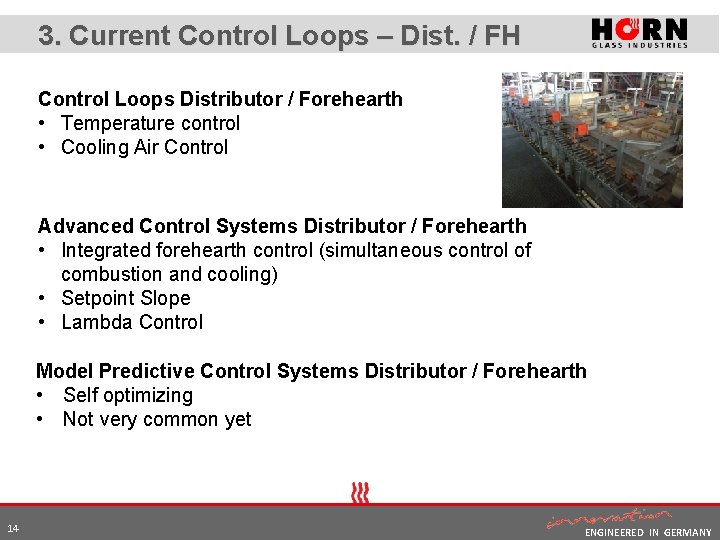 3. Current Control Loops – Dist. / FH

HORN
GLASS INDUSTRIES

Control Loops Distributor / Forehearth
• Temperature control
• Cooling Air Control

Advanced Control Systems Distributor / Forehearth
• Integrated forehearth control (simultaneous control of combustion and cooling)
• Setpoint Slope
• Lambda Control

Model Predictive Control Systems Distributor / Forehearth
• Self optimizing
• Not very common yet

14

innovation
ENGINEERED IN GERMANY